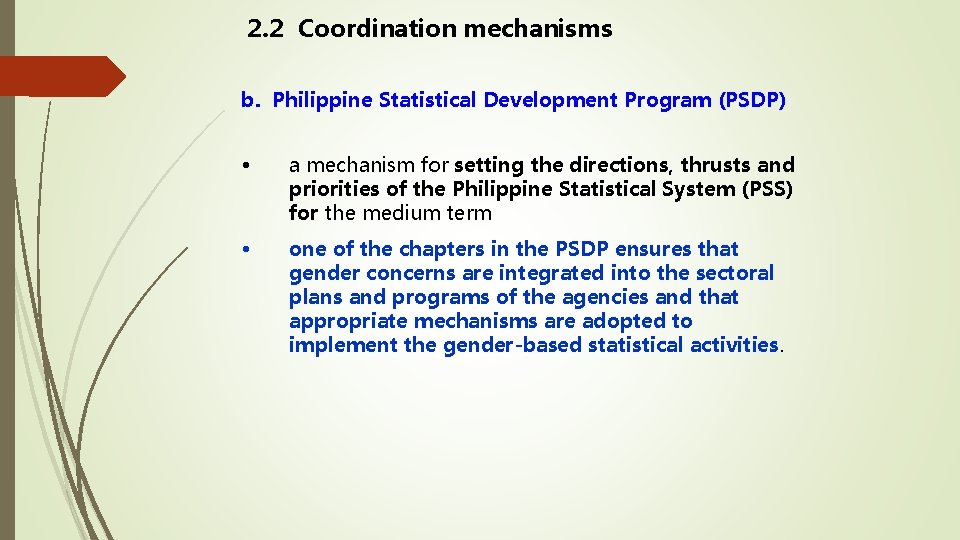 2.2 Coordination mechanisms

b. Philippine Statistical Development Program (PSDP)

• a mechanism for setting the directions, thrusts and priorities of the Philippine Statistical System (PSS) for the medium term

• one of the chapters in the PSDP ensures that gender concerns are integrated into the sectoral plans and programs of the agencies and that appropriate mechanisms are adopted to implement the gender-based statistical activities.